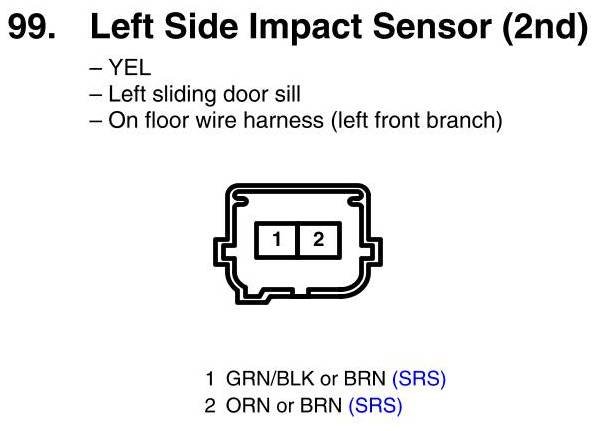 99. Left Side Impact Sensor (2nd)

– YEL
– Left sliding door sill
– On floor wire harness (left front branch)

1 2

1 GRN/BLK or BRN (SRS)
2 ORN or BRN (SRS)